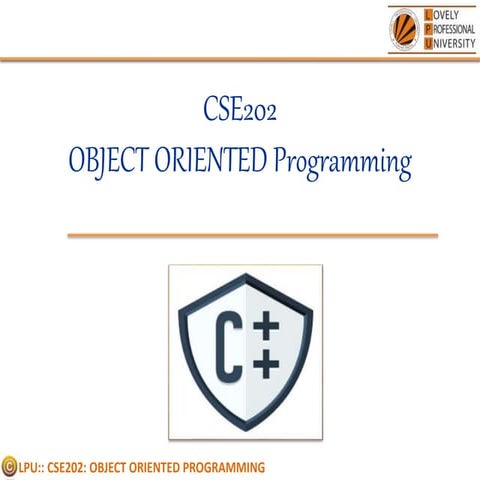 LOVELY
PROFESSIONAL
UNIVERSITY

CSE202
OBJECT ORIENTED Programming

C++

©LPU:: CSE202: OBJECT ORIENTED PROGRAMMING